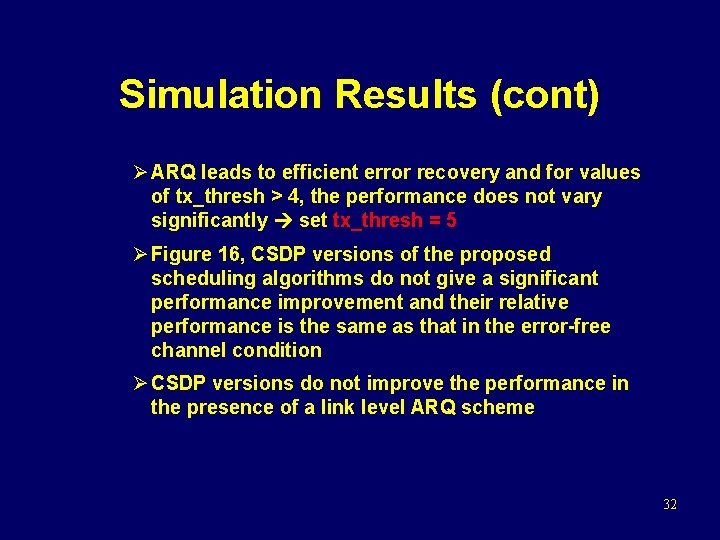 Simulation Results (cont)

➢ ARQ leads to efficient error recovery and for values of tx_thresh > 4, the performance does not vary significantly → set tx_thresh = 5

➢ Figure 16, CSDP versions of the proposed scheduling algorithms do not give a significant performance improvement and their relative performance is the same as that in the error-free channel condition

➢ CSDP versions do not improve the performance in the presence of a link level ARQ scheme

32